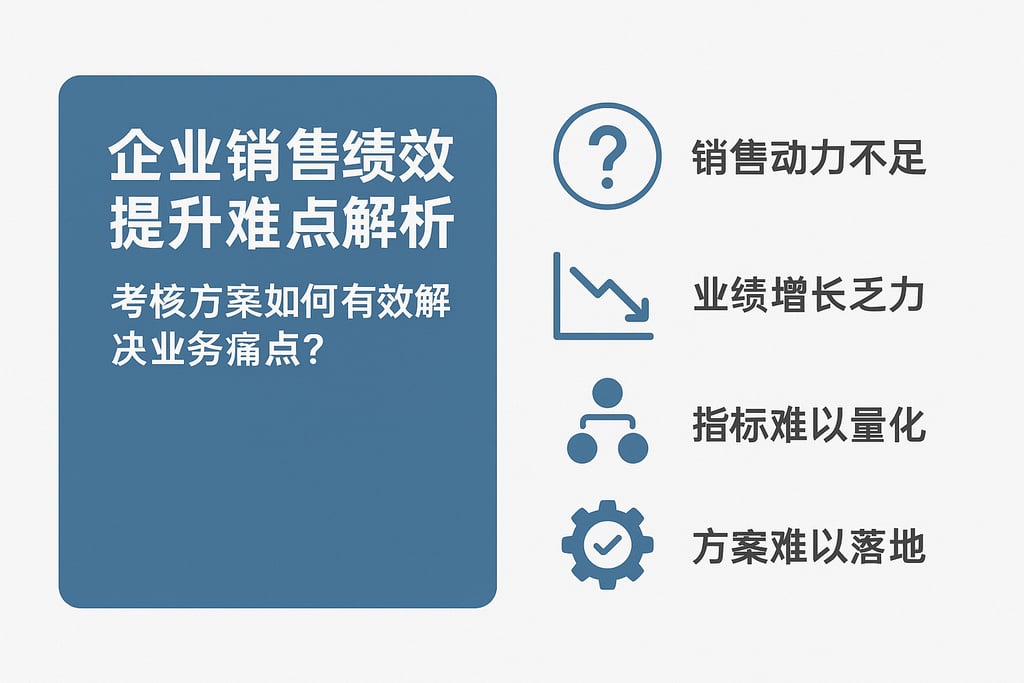 企业销售绩效提升难点解析

考核方案如何有效解决业务痛点？

?

销售动力不足

业绩增长乏力

指标难以量化

方案难以落地